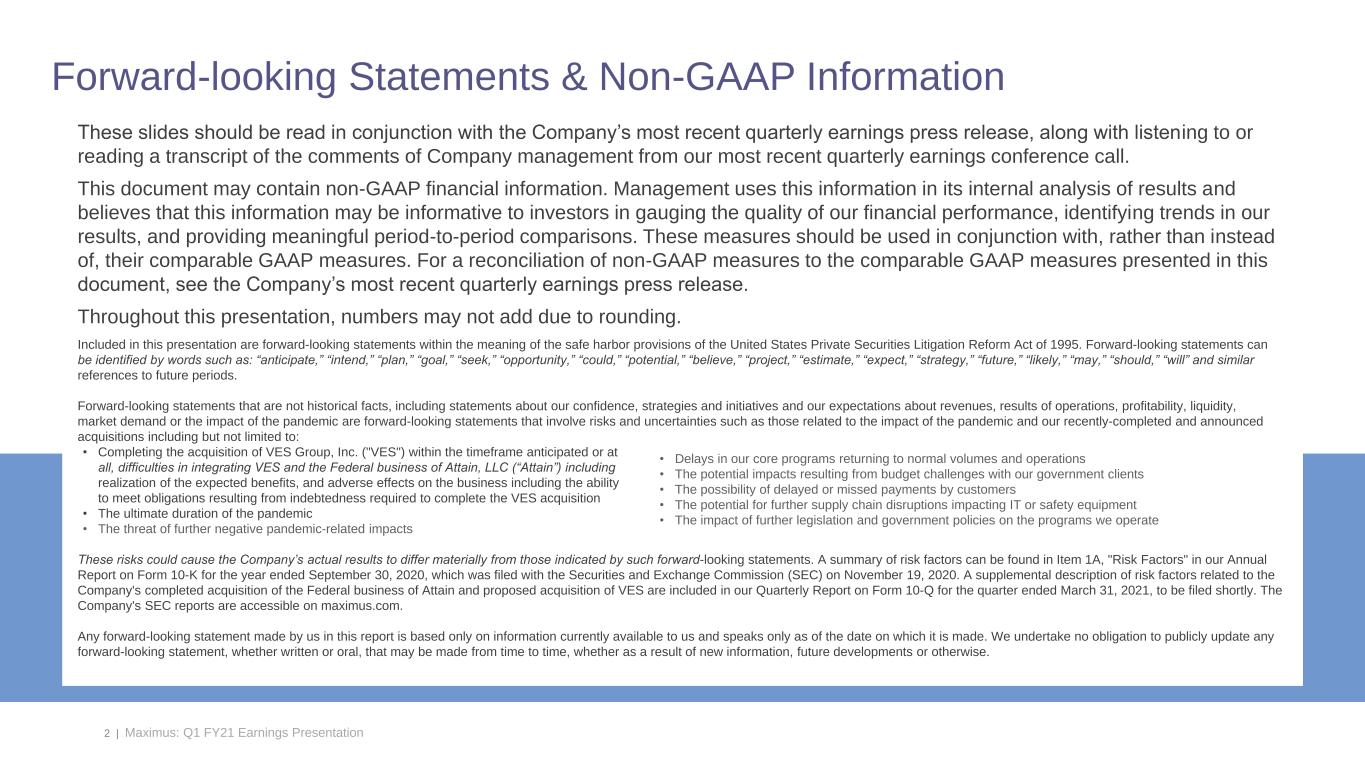 Forward-looking Statements & Non-GAAP Information

These slides should be read in conjunction with the Company's most recent quarterly earnings press release, along with listening to or reading a transcript of the comments of Company management from our most recent quarterly earnings conference call.

This document may contain non-GAAP financial information. Management uses this information in its internal analysis of results and believes that this information may be informative to investors in gauging the quality of our financial performance, identifying trends in our results, and providing meaningful period-to-period comparisons. These measures should be used in conjunction with, rather than instead of, their comparable GAAP measures. For a reconciliation of non-GAAP measures to the comparable GAAP measures presented in this document, see the Company's most recent quarterly earnings press release.

Throughout this presentation, numbers may not add due to rounding.

Included in this presentation are forward-looking statements within the meaning of the safe harbor provisions of the United States Private Securities Litigation Reform Act of 1995. Forward-looking statements can be identified by words such as: "anticipate," "intend," "plan," "goal," "seek," "opportunity," "could," "potential," "believe," "project," "estimate," "expect," "strategy," "future," "likely," "may," "should," "will" and similar references to future periods.

Forward-looking statements that are not historical facts, including statements about our confidence, strategies and initiatives and our expectations about revenues, results of operations, profitability, liquidity, market demand or the impact of the pandemic are forward-looking statements that involve risks and uncertainties such as those related to the impact of the pandemic and our recently-completed and announced acquisitions including but not limited to:

• Completing the acquisition of VES Group, Inc. ("VES") within the timeframe anticipated or at all, difficulties in integrating VES and the Federal business of Attain, LLC ("Attain") including realization of the expected benefits, and adverse effects on the business including the ability to meet obligations resulting from indebtedness required to complete the VES acquisition
• The ultimate duration of the pandemic
• The threat of further negative pandemic-related impacts

• Delays in our core programs returning to normal volumes and operations
• The potential impacts resulting from budget challenges with our government clients
• The possibility of delayed or missed payments by customers
• The potential for further supply chain disruptions impacting IT or safety equipment
• The impact of further legislation and government policies on the programs we operate

These risks could cause the Company's actual results to differ materially from those indicated by such forward-looking statements. A summary of risk factors can be found in Item 1A, "Risk Factors" in our Annual Report on Form 10-K for the year ended September 30, 2020, which was filed with the Securities and Exchange Commission (SEC) on November 19, 2020. A supplemental description of risk factors related to the Company's completed acquisition of the Federal business of Attain and proposed acquisition of VES are included in our Quarterly Report on Form 10-Q for the quarter ended March 31, 2021, to be filed shortly. The Company's SEC reports are accessible on maximus.com.

Any forward-looking statement made by us in this report is based only on information currently available to us and speaks only as of the date on which it is made. We undertake no obligation to publicly update any forward-looking statement, whether written or oral, that may be made from time to time, whether as a result of new information, future developments or otherwise.

2 | Maximus: Q1 FY21 Earnings Presentation